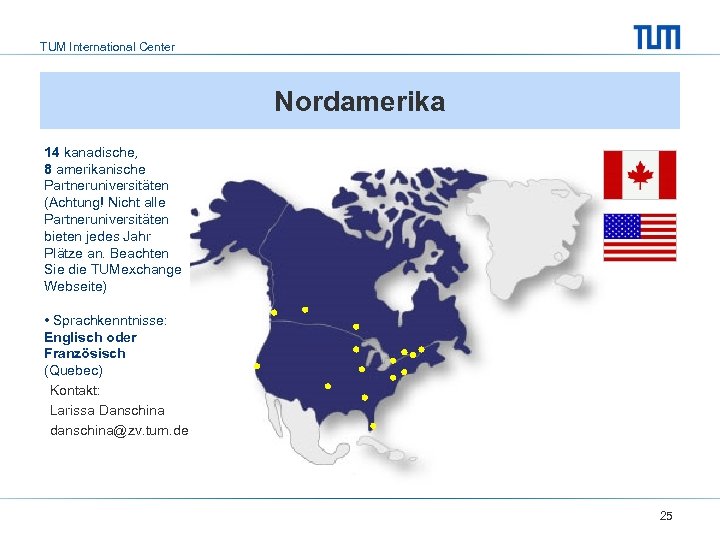 TUM International Center

TUM

Nordamerika

14 kanadische,
8 amerikanische Partneruniversitäten (Achtung! Nicht alle Partneruniversitäten bieten jedes Jahr Plätze an. Beachten Sie die TUMexchange Webseite)

• Sprachkenntnisse: Englisch oder Französisch (Quebec)

Kontakt:
Larissa Danschina
danschina@zv.tum.de

25